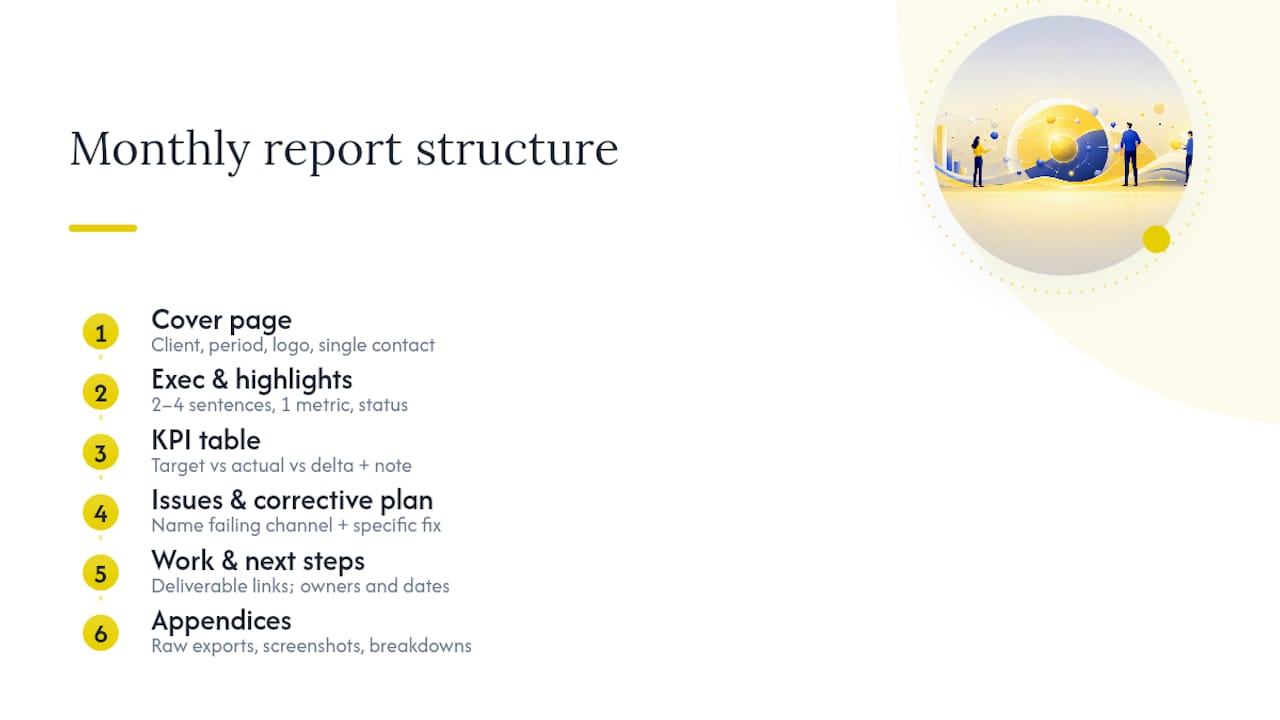 Monthly report structure

1
Cover page
Client, period, logo, single contact

2
Exec & highlights
2–4 sentences, 1 metric, status

3
KPI table
Target vs actual vs delta + note

4
Issues & corrective plan
Name failing channel + specific fix

5
Work & next steps
Deliverable links; owners and dates

6
Appendices
Raw exports, screenshots, breakdowns